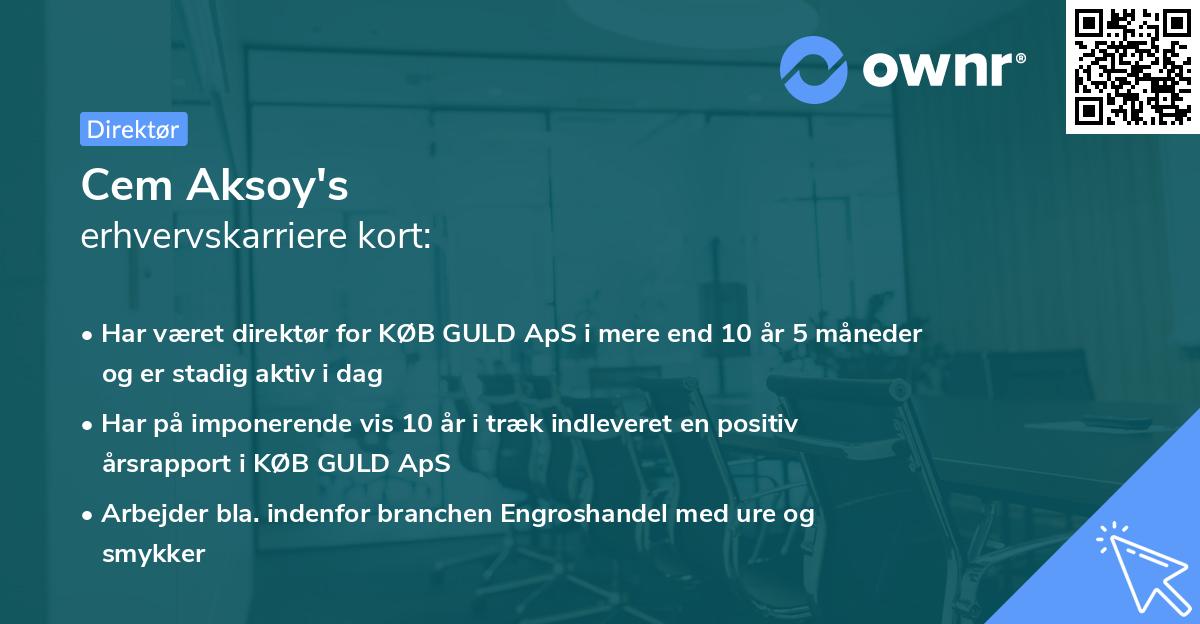 ownr®

Direktør

Cem Aksoy's
erhvervskarriere kort:

• Har været direktør for KØB GULD ApS i mere end 10 år 5 måneder og er stadig aktiv i dag

• Har på imponerende vis 10 år i træk indleveret en positiv årsrapport i KØB GULD ApS

• Arbejder bla. indenfor branchen Engroshandel med ure og smykker